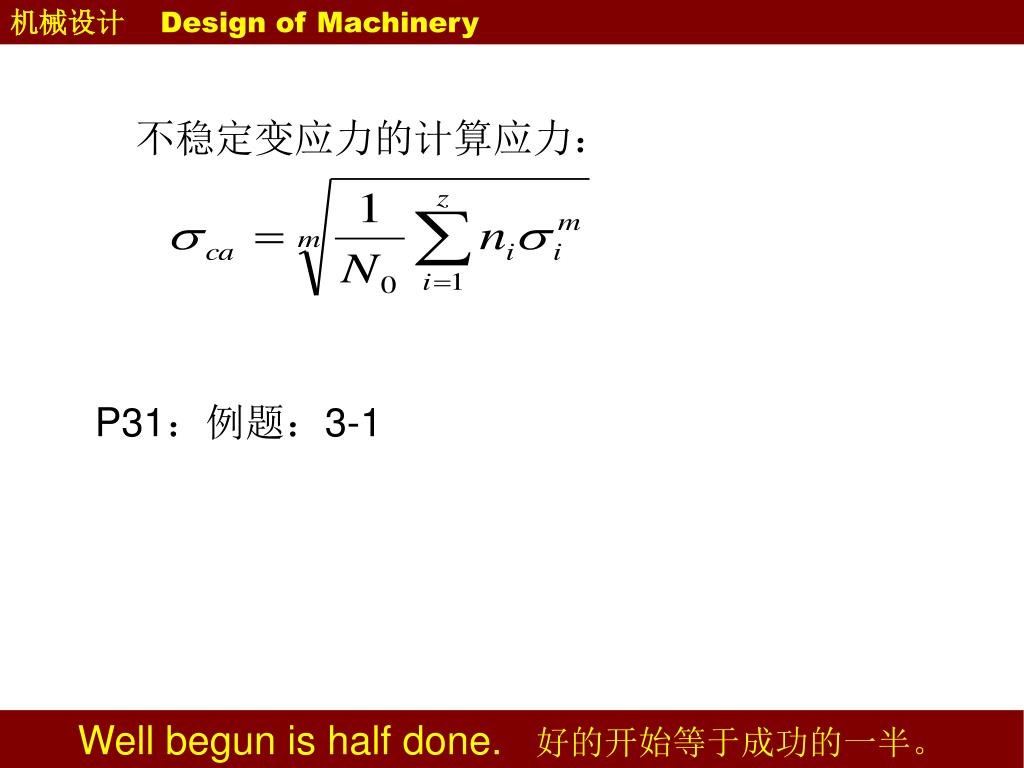 机械设计 Design of Machinery

不稳定变应力的计算应力：

$\sigma_{ca} = \sqrt[m]{\frac{1}{N_0}\sum_{i=1}^{z} n_i \sigma_i^m}$

P31：例题：3-1

Well begun is half done. 好的开始等于成功的一半。